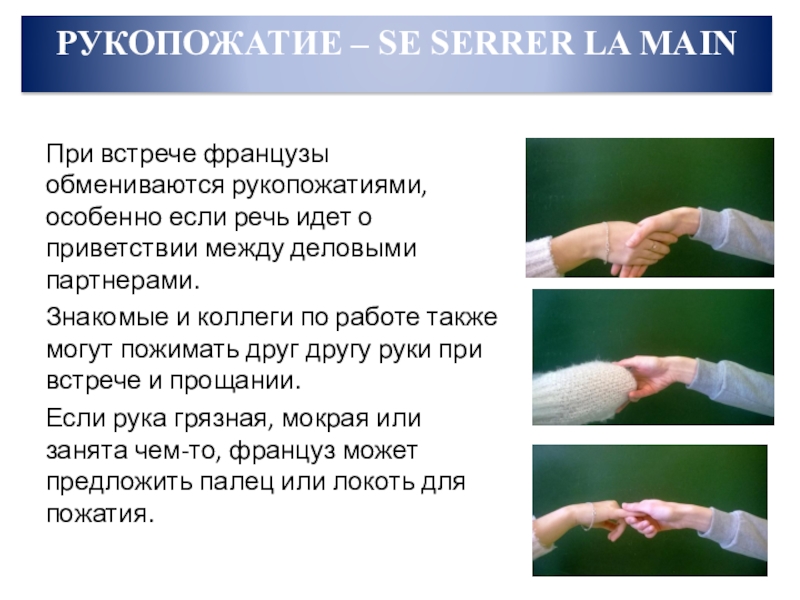 РУКОПОЖАТИЕ – SE SERRER LA MAIN

При встрече французы обмениваются рукопожатиями, особенно если речь идет о приветствии между деловыми партнерами.

Знакомые и коллеги по работе также могут пожимать друг другу руки при встрече и прощании.

Если рука грязная, мокрая или занята чем-то, француз может предложить палец или локоть для пожатия.